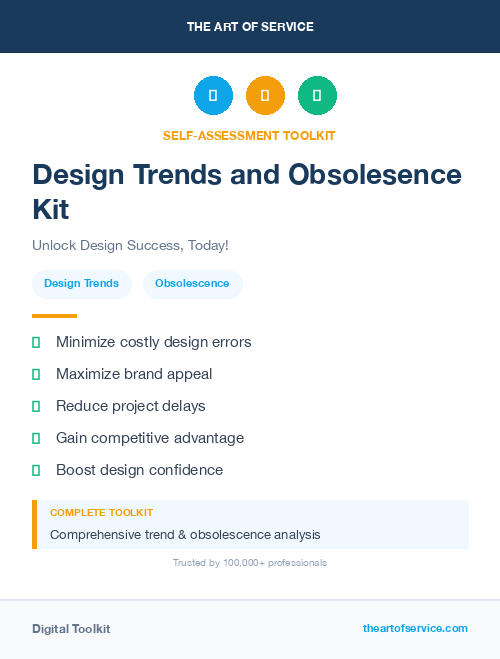 THE ART OF SERVICE

SELF-ASSESSMENT TOOLKIT

Design Trends and Obsolesence Kit

Unlock Design Success, Today!

Design Trends

Obsolescence

Minimize costly design errors

Maximize brand appeal

Reduce project delays

Gain competitive advantage

Boost design confidence

COMPLETE TOOLKIT

Comprehensive trend & obsolescence analysis

Trusted by 100,000+ professionals

Digital Toolkit

theartofservice.com